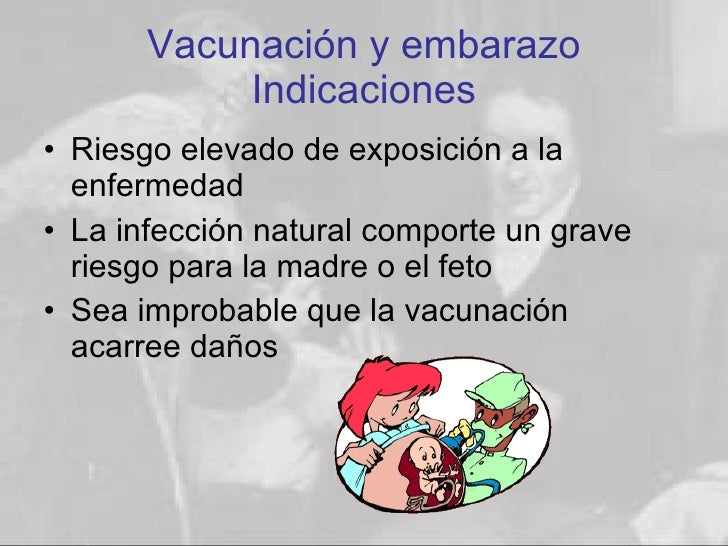 Vacunación y embarazo
Indicaciones

• Riesgo elevado de exposición a la enfermedad
• La infección natural comporte un grave riesgo para la madre o el feto
• Sea improbable que la vacunación acarree daños